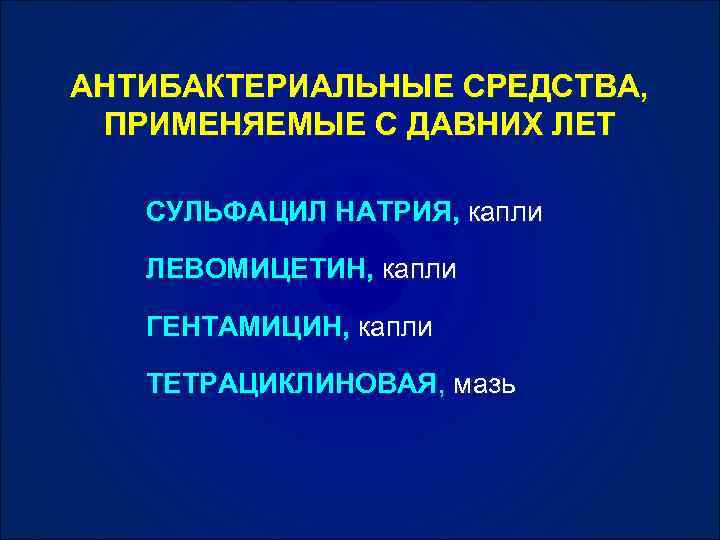 АНТИБАКТЕРИАЛЬНЫЕ СРЕДСТВА, ПРИМЕНЯЕМЫЕ С ДАВНИХ ЛЕТ

СУЛЬФАЦИЛ НАТРИЯ, капли

ЛЕВОМИЦЕТИН, капли

ГЕНТАМИЦИН, капли

ТЕТРАЦИКЛИНОВАЯ, мазь